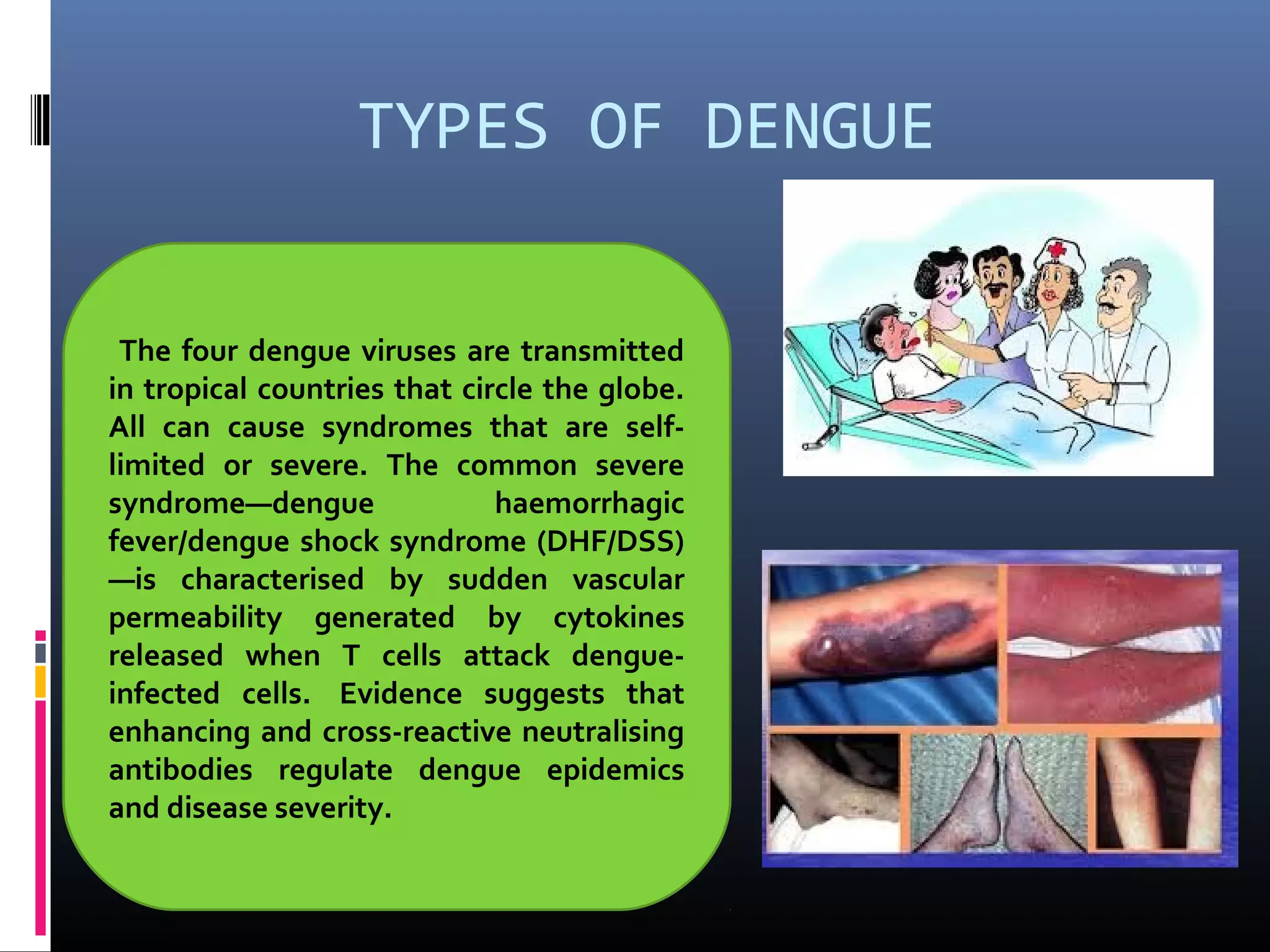 TYPES OF DENGUE

The four dengue viruses are transmitted in tropical countries that circle the globe. All can cause syndromes that are self-limited or severe. The common severe syndrome—dengue haemorrhagic fever/dengue shock syndrome (DHF/DSS)—is characterised by sudden vascular permeability generated by cytokines released when T cells attack dengue-infected cells. Evidence suggests that enhancing and cross-reactive neutralising antibodies regulate dengue epidemics and disease severity.